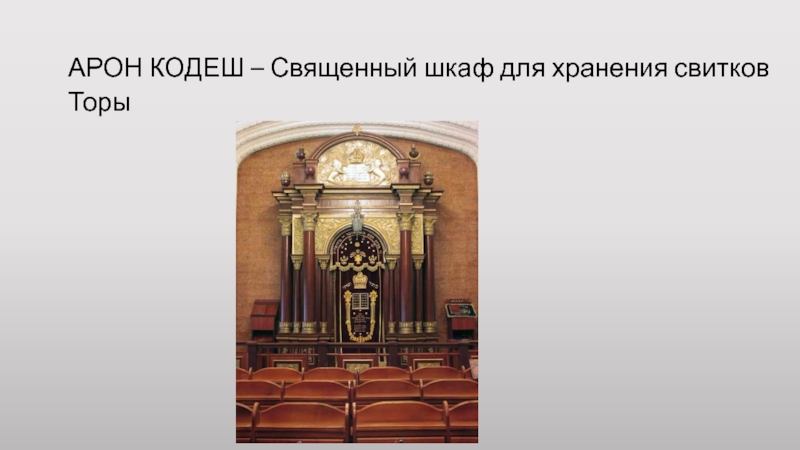 АРОН КОДЕШ – Священный шкаф для хранения свитков Торы